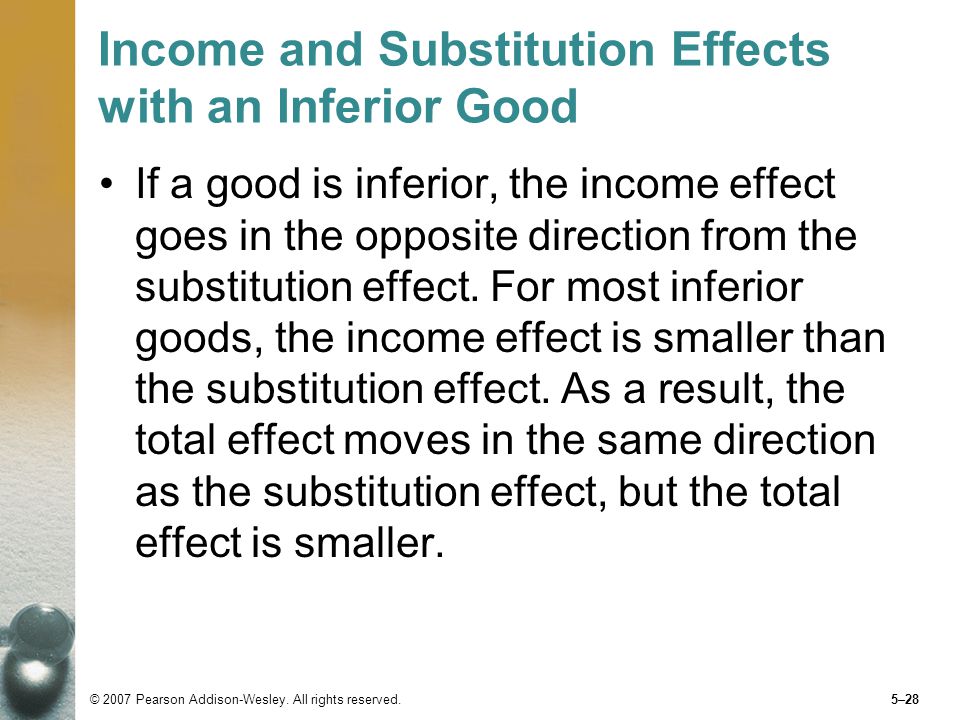 Income and Substitution Effects with an Inferior Good

• If a good is inferior, the income effect goes in the opposite direction from the substitution effect. For most inferior goods, the income effect is smaller than the substitution effect. As a result, the total effect moves in the same direction as the substitution effect, but the total effect is smaller.

© 2007 Pearson Addison-Wesley. All rights reserved.

5–28